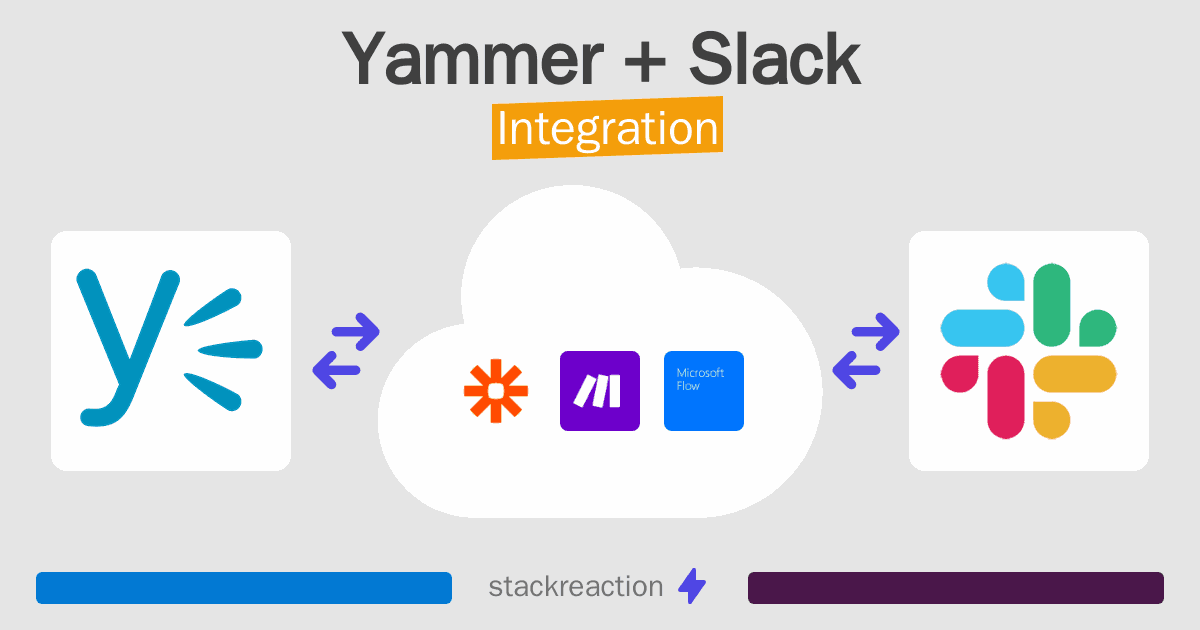 Yammer + Slack
Integration

Microsoft Flow

stackreaction